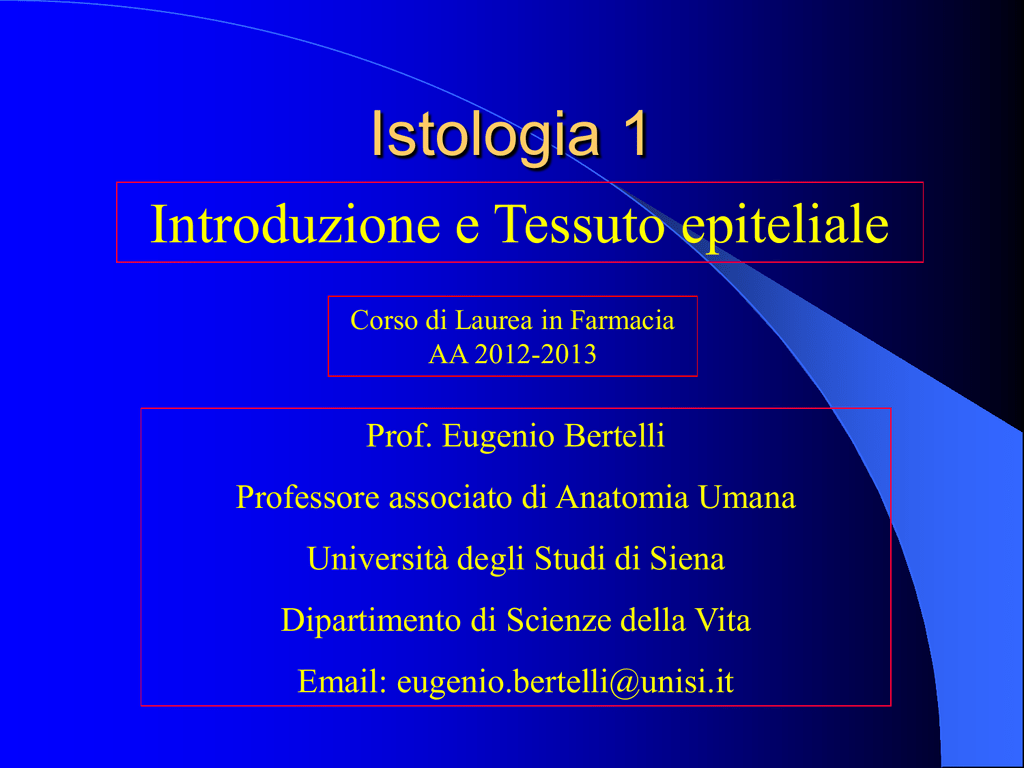 Istologia 1

Introduzione e Tessuto epiteliale

Corso di Laurea in Farmacia
AA 2012-2013

Prof. Eugenio Bertelli

Professore associato di Anatomia Umana

Università degli Studi di Siena

Dipartimento di Scienze della Vita

Email: eugenio.bertelli@unisi.it